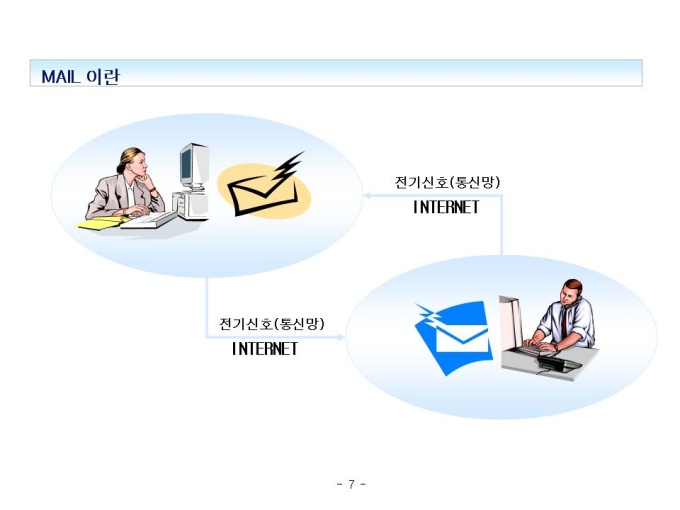 MAIL 이란

전기신호(통신망)
INTERNET

전기신호(통신망)
INTERNET

- 7 -